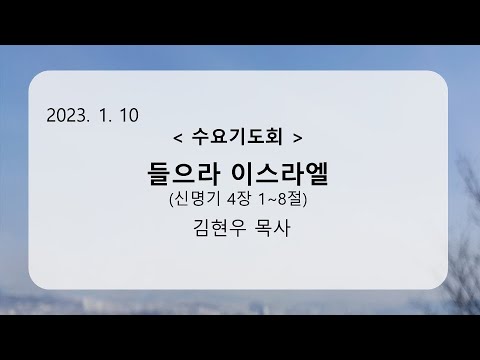 2023. 1. 10

< 수요기도회 >

들으라 이스라엘

(신명기 4장 1~8절)

김현우 목사